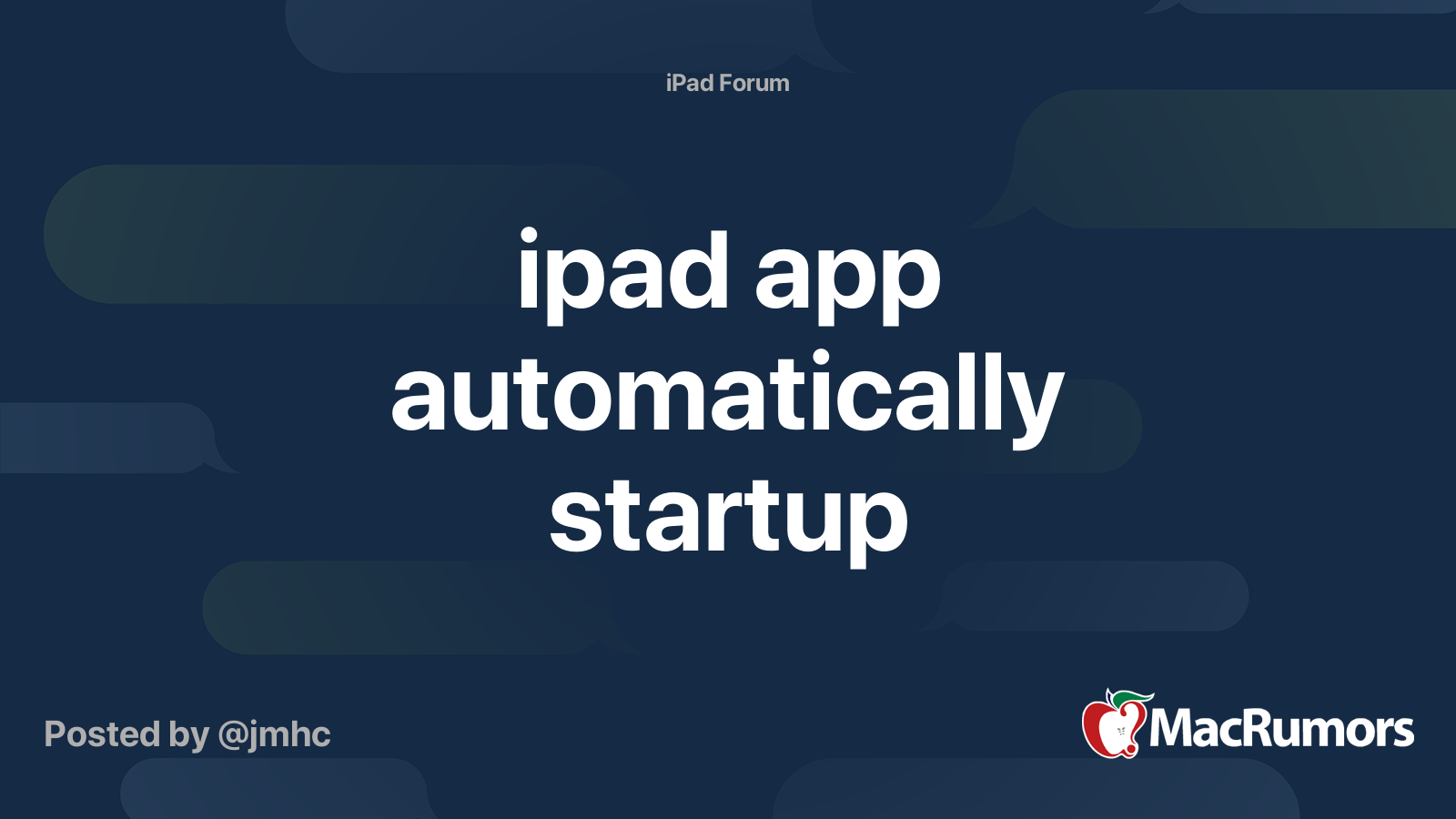 iPad Forum

ipad app automatically startup

Posted by @jmhc

MacRumors